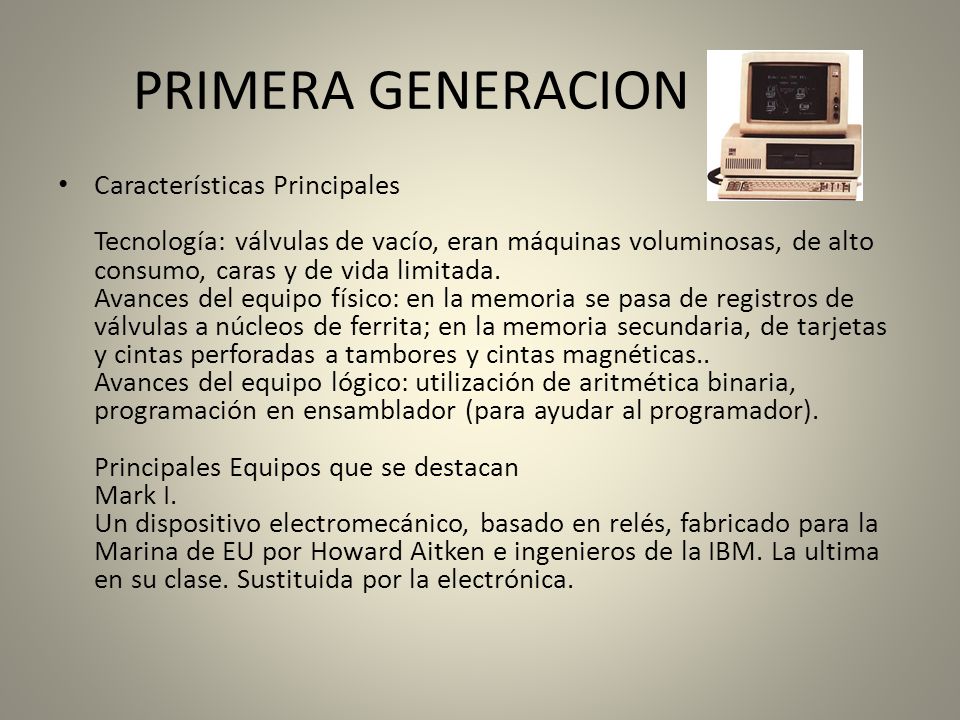 PRIMERA GENERACION

• Características Principales

Tecnología: válvulas de vacío, eran máquinas voluminosas, de alto consumo, caras y de vida limitada.
Avances del equipo físico: en la memoria se pasa de registros de válvulas a núcleos de ferrita; en la memoria secundaria, de tarjetas y cintas perforadas a tambores y cintas magnéticas..
Avances del equipo lógico: utilización de aritmética binaria, programación en ensamblador (para ayudar al programador).

Principales Equipos que se destacan
Mark I.
Un dispositivo electromecánico, basado en relés, fabricado para la Marina de EU por Howard Aitken e ingenieros de la IBM. La ultima en su clase. Sustituida por la electrónica.